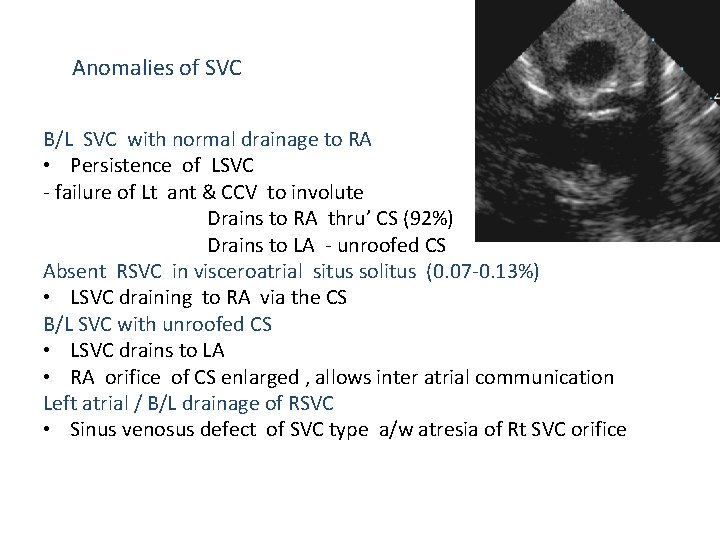 Anomalies of SVC

B/L SVC with normal drainage to RA
• Persistence of LSVC
- failure of Lt ant & CCV to involute
Drains to RA thru' CS (92%)
Drains to LA - unroofed CS
Absent RSVC in visceroatrial situs solitus (0.07-0.13%)
• LSVC draining to RA via the CS
B/L SVC with unroofed CS
• LSVC drains to LA
• RA orifice of CS enlarged , allows inter atrial communication
Left atrial / B/L drainage of RSVC
• Sinus venosus defect of SVC type a/w atresia of Rt SVC orifice